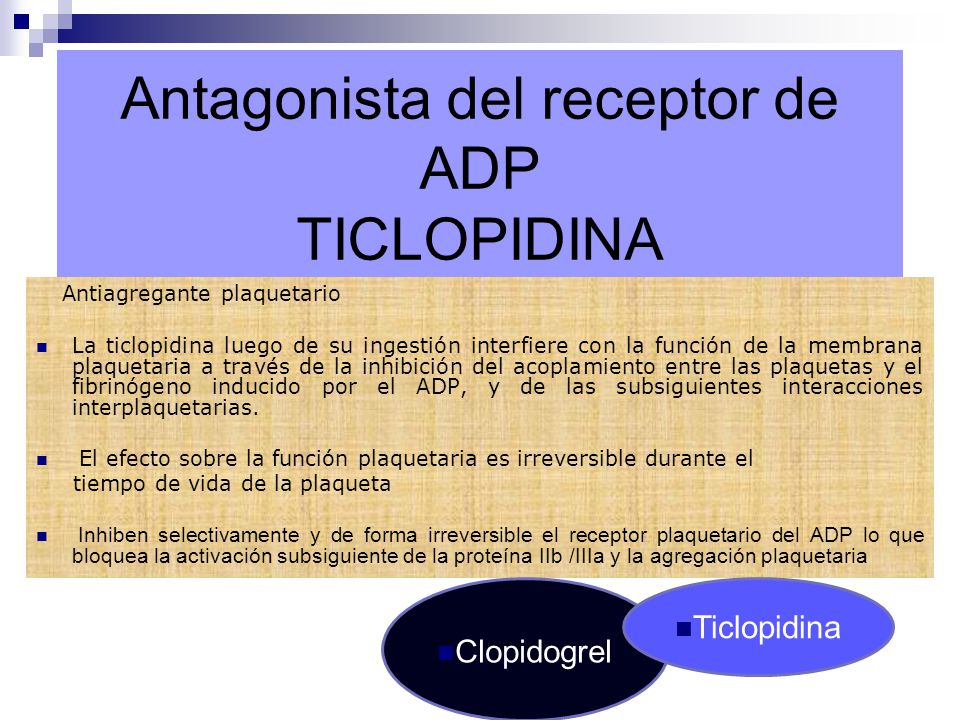 Antagonista del receptor de ADP
TICLOPIDINA

Antiagregante plaquetario

La ticlopidina luego de su ingestión interfiere con la función de la membrana plaquetaria a través de la inhibición del acoplamiento entre las plaquetas y el fibrinógeno inducido por el ADP, y de las subsiguientes interacciones interplaquetarias.

El efecto sobre la función plaquetaria es irreversible durante el tiempo de vida de la plaqueta

Inhiben selectivamente y de forma irreversible el receptor plaquetario del ADP lo que bloquea la activación subsiguiente de la proteína IIb /IIIa y la agregación plaquetaria

Clopidogrel

Ticlopidina